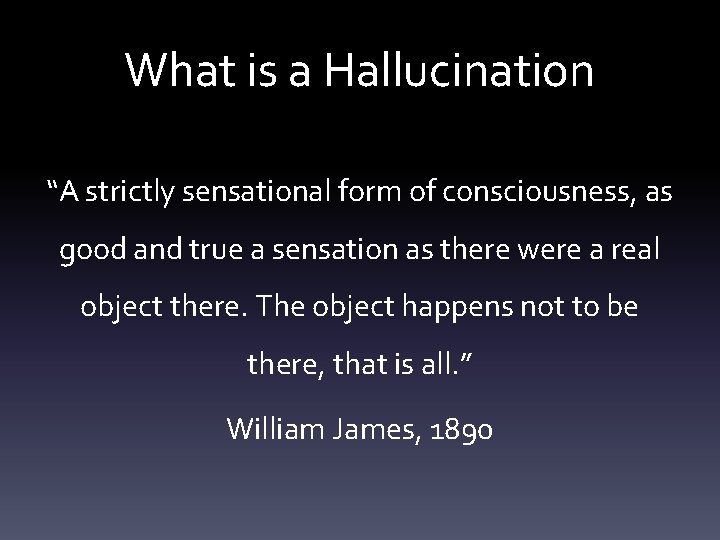 What is a Hallucination

“A strictly sensational form of consciousness, as good and true a sensation as there were a real object there. The object happens not to be there, that is all.”

William James, 1890